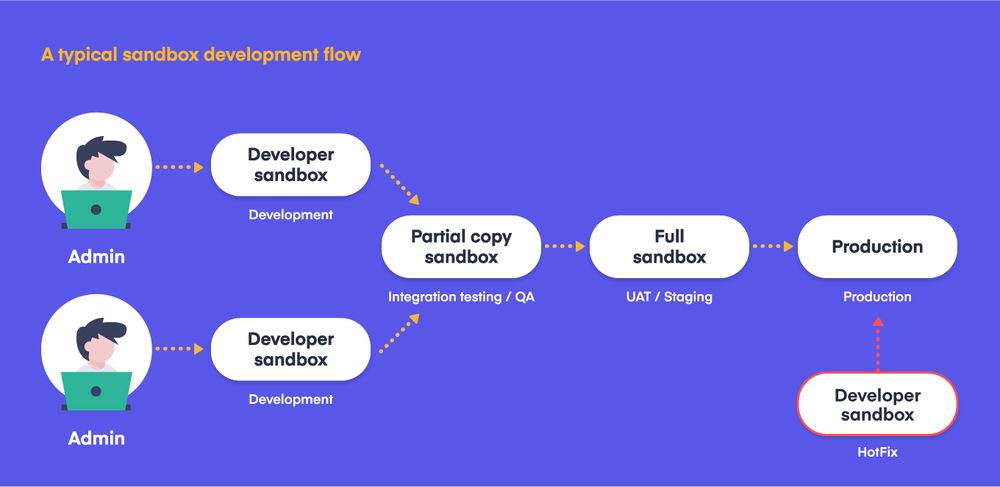 A typical sandbox development flow

Admin

Developer sandbox

Development

Admin

Developer sandbox

Development

Partial copy sandbox

Integration testing / QA

Full sandbox

UAT / Staging

Production

Production

Developer sandbox

HotFix